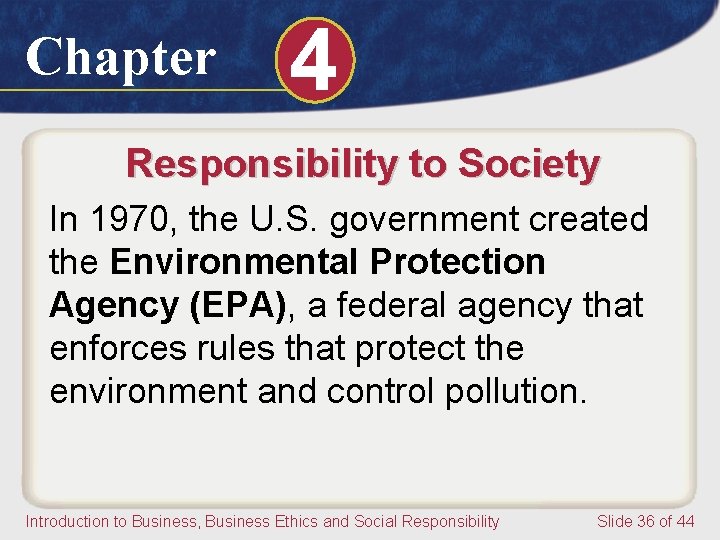 Chapter 4

Responsibility to Society

In 1970, the U.S. government created the Environmental Protection Agency (EPA), a federal agency that enforces rules that protect the environment and control pollution.

Introduction to Business, Business Ethics and Social Responsibility

Slide 36 of 44